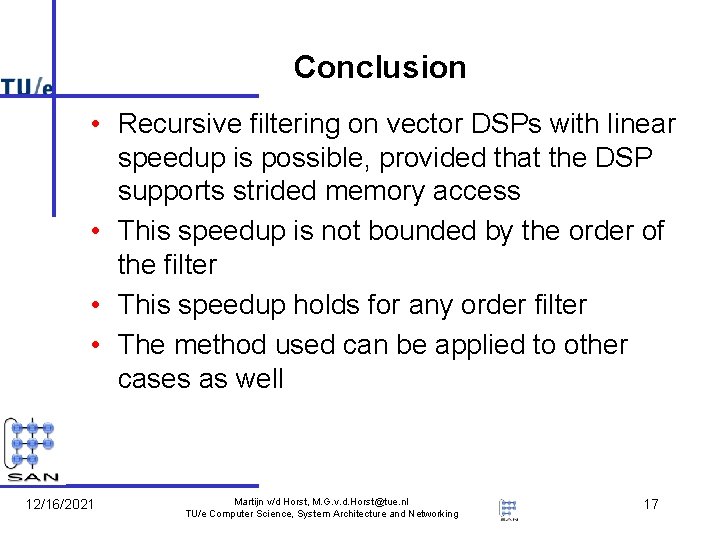 TU/e

Conclusion

• Recursive filtering on vector DSPs with linear speedup is possible, provided that the DSP supports strided memory access
• This speedup is not bounded by the order of the filter
• This speedup holds for any order filter
• The method used can be applied to other cases as well

SAN

12/16/2021

Martijn v/d Horst, M.G.v.d.Horst@tue.nl
TU/e Computer Science, System Architecture and Networking

SAN

17